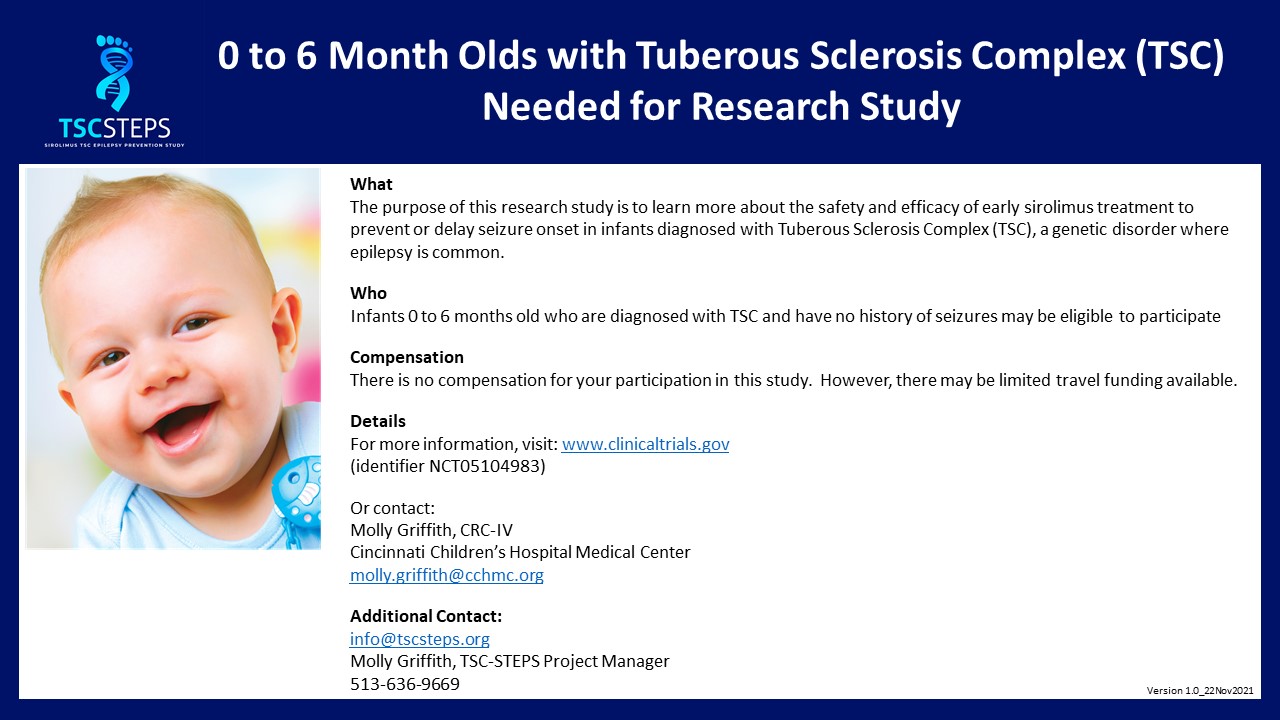 TSCSTEPS
SIROLIMUS TSC EPILEPSY PREVENTION STUDY

0 to 6 Month Olds with Tuberous Sclerosis Complex (TSC) Needed for Research Study

What
The purpose of this research study is to learn more about the safety and efficacy of early sirolimus treatment to prevent or delay seizure onset in infants diagnosed with Tuberous Sclerosis Complex (TSC), a genetic disorder where epilepsy is common.

Who
Infants 0 to 6 months old who are diagnosed with TSC and have no history of seizures may be eligible to participate

Compensation
There is no compensation for your participation in this study. However, there may be limited travel funding available.

Details
For more information, visit: www.clinicaltrials.gov
(identifier NCT05104983)

Or contact:
Molly Griffith, CRC-IV
Cincinnati Children's Hospital Medical Center
molly.griffith@cchmc.org

Additional Contact:
info@tscsteps.org
Molly Griffith, TSC-STEPS Project Manager
513-636-9669

Version 1.0_22Nov2021